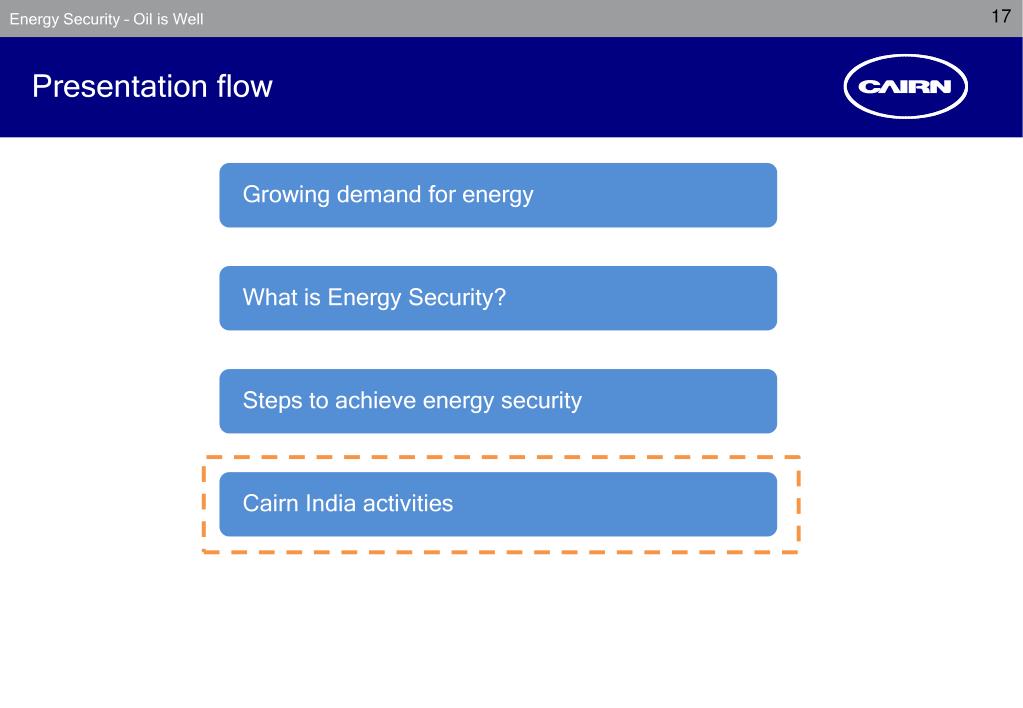 Energy Security – Oil is Well

17

Presentation flow

CAIRN

Growing demand for energy

What is Energy Security?

Steps to achieve energy security

Cairn India activities